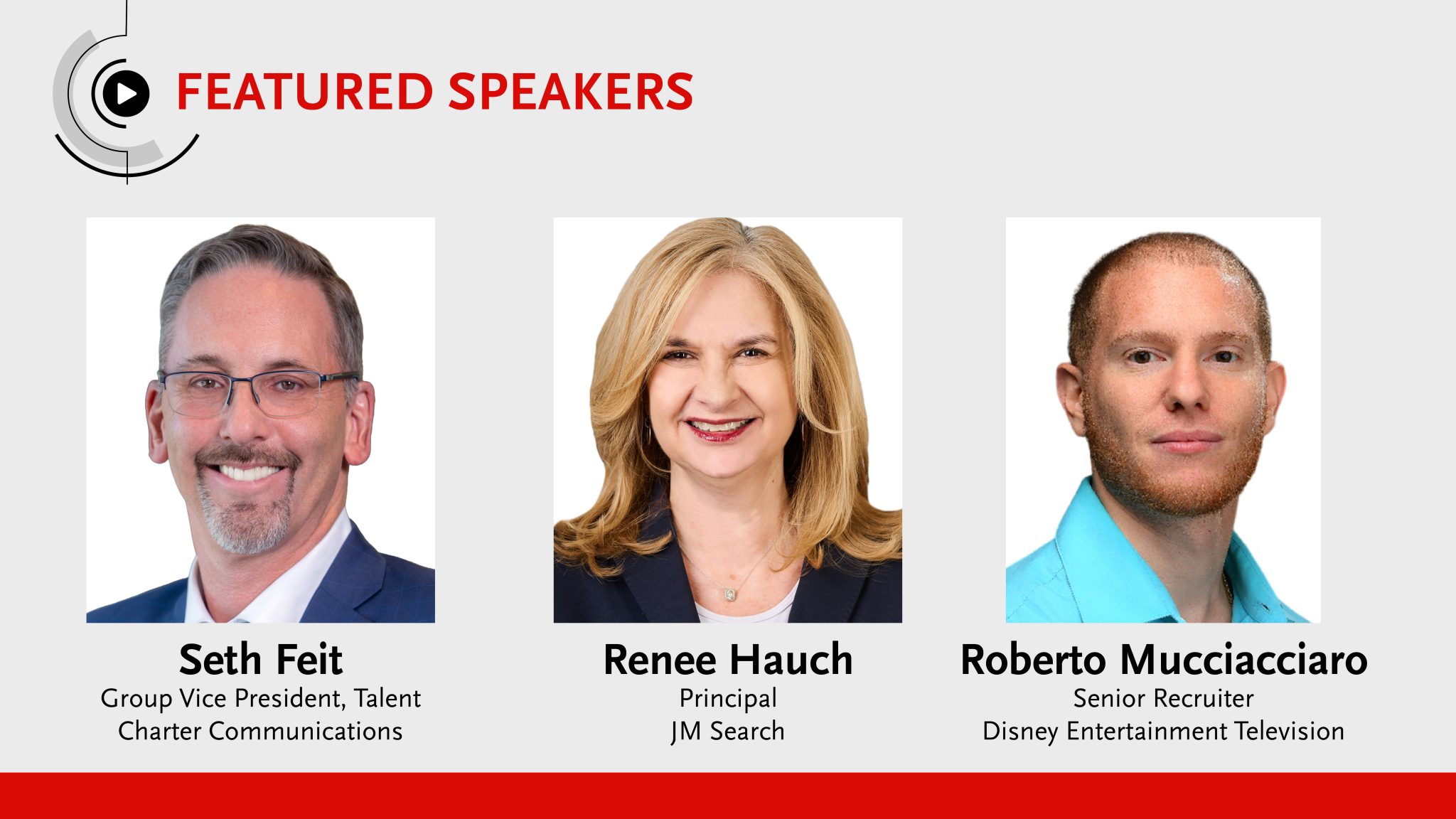 FEATURED SPEAKERS

Seth Feit
Group Vice President, Talent
Charter Communications

Renee Hauch
Principal
JM Search

Roberto Mucciacciaro
Senior Recruiter
Disney Entertainment Television